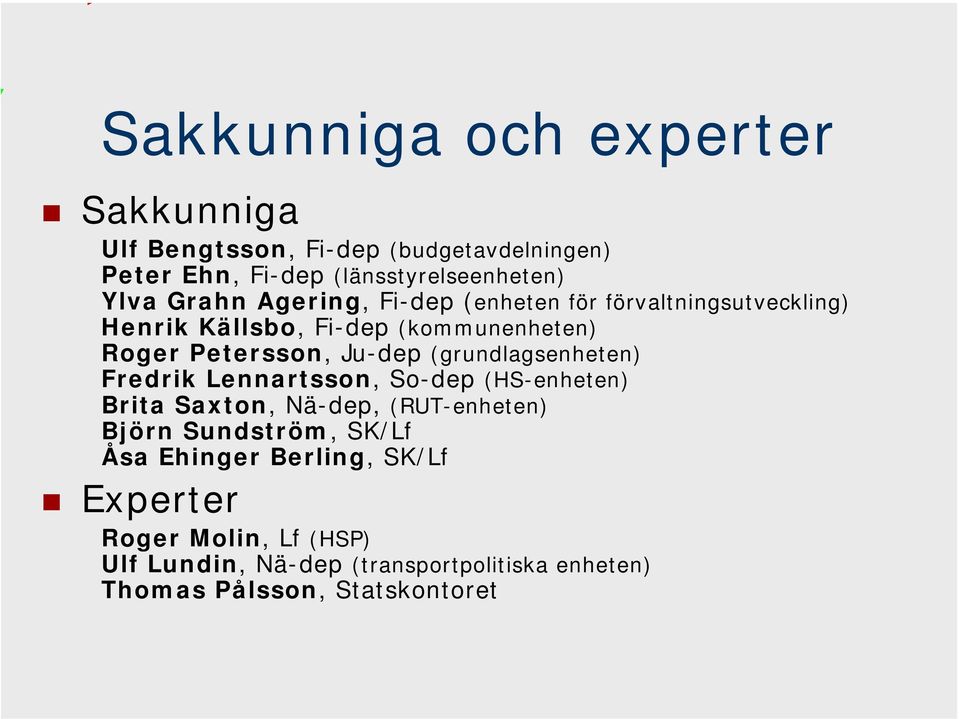 Sakkunniga och experter

Sakkunniga

Ulf Bengtsson, Fi-dep (budgetavdelningen)
Peter Ehn, Fi-dep (länsstyrelseenheten)
Ylva Grahn Agering, Fi-dep (enheten för förvaltningsutveckling)
Henrik Källsbo, Fi-dep (kommunenheten)
Roger Petersson, Ju-dep (grundlagsenheten)
Fredrik Lennartsson, So-dep (HS-enheten)
Brita Saxton, Nä-dep, (RUT-enheten)
Björn Sundström, SK/Lf
Åsa Ehinger Berling, SK/Lf

Experter

Roger Molin, Lf (HSP)
Ulf Lundin, Nä-dep (transportpolitiska enheten)
Thomas Pålsson, Statskontoret